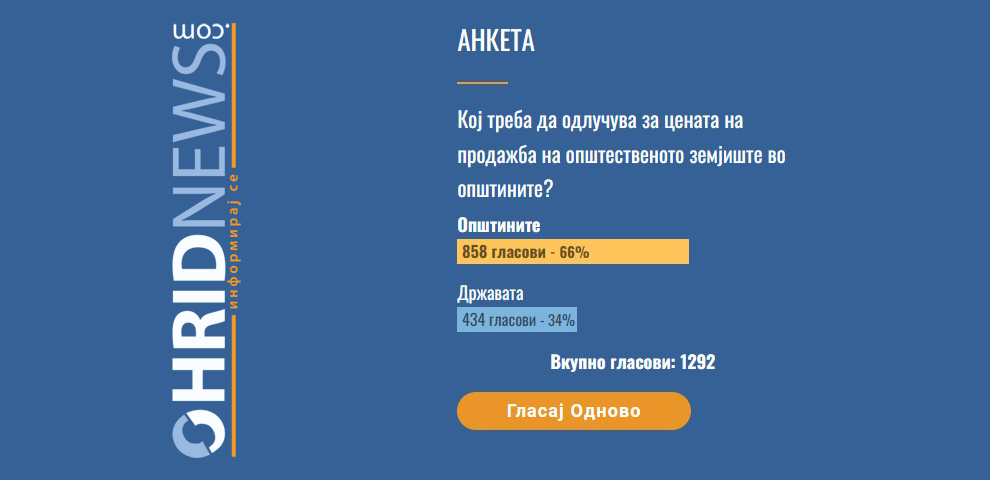 OHRIDNEWS.com
информирај се

АНКЕТА

Кој треба да одлучува за цената на продажба на општественото земјиште во општините?

Општините
858 гласови - 66%

Државата
434 гласови - 34%

Вкупно гласови: 1292

Гласај Одново